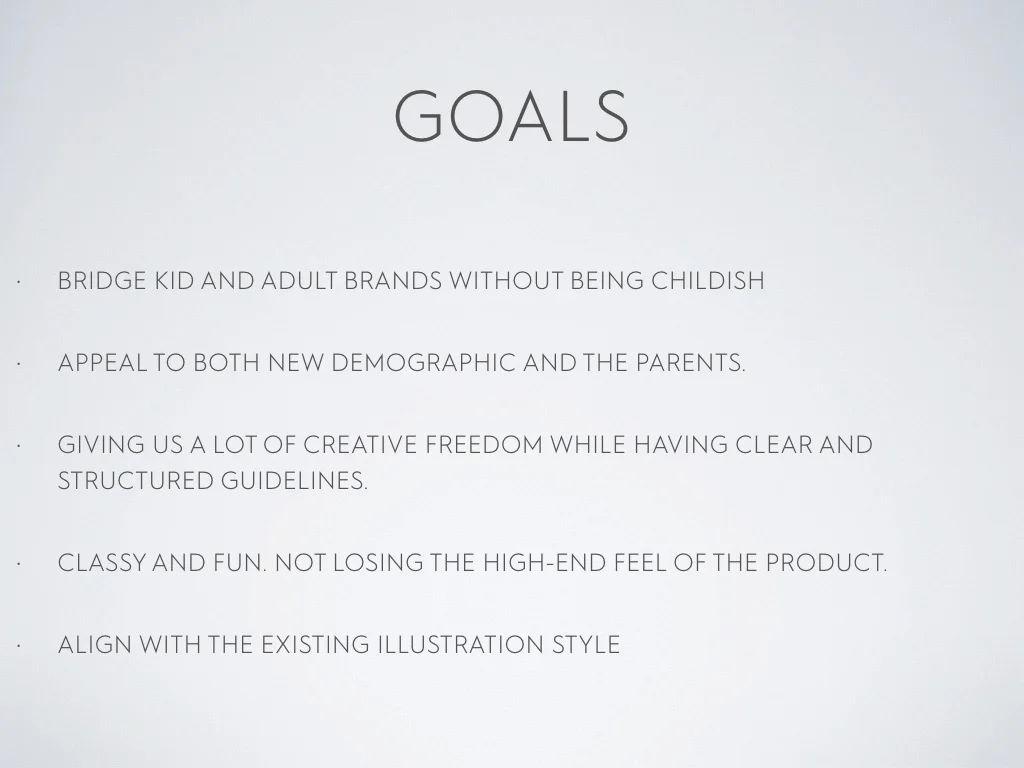 GOALS

· BRIDGE KID AND ADULT BRANDS WITHOUT BEING CHILDISH

· APPEAL TO BOTH NEW DEMOGRAPHIC AND THE PARENTS.

· GIVING US A LOT OF CREATIVE FREEDOM WHILE HAVING CLEAR AND STRUCTURED GUIDELINES.

· CLASSY AND FUN. NOT LOSING THE HIGH-END FEEL OF THE PRODUCT.

· ALIGN WITH THE EXISTING ILLUSTRATION STYLE